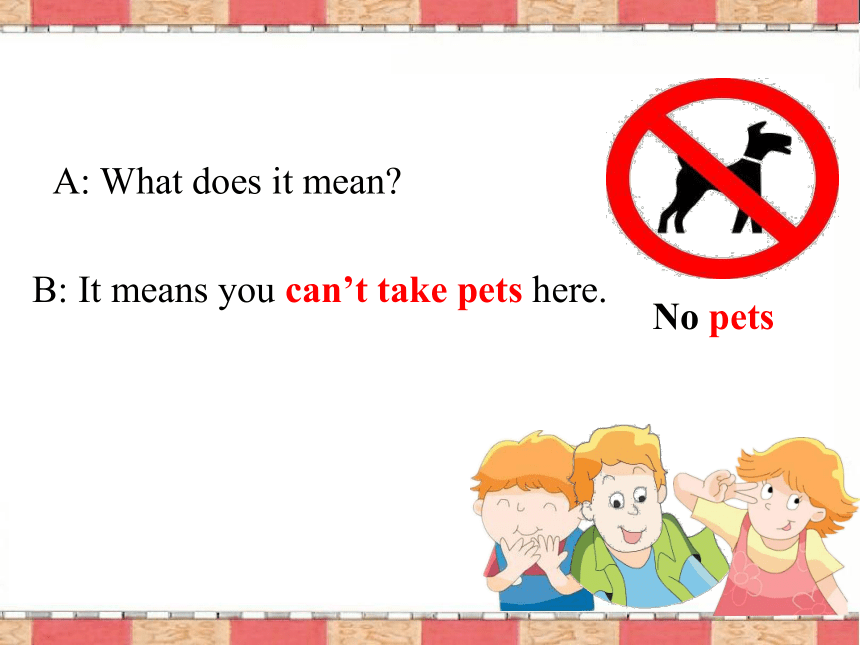 A: What does it mean?

B: It means you can’t take pets here.

No pets